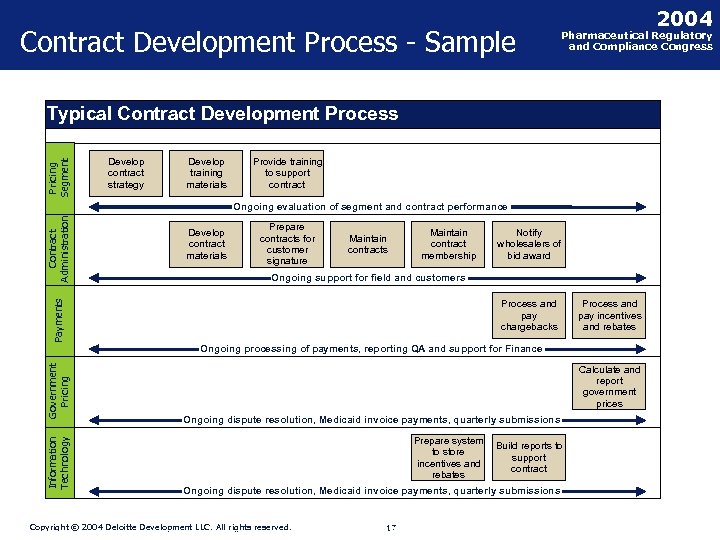 Contract Development Process - Sample

2004
Pharmaceutical Regulatory and Compliance Congress

Typical Contract Development Process

Pricing Segment

Develop contract strategy

Develop training materials

Provide training to support contract

Ongoing evaluation of segment and contract performance

Contract Administration

Develop contract materials

Prepare contracts for customer signature

Maintain contracts

Maintain contract membership

Notify wholesalers of bid award

Ongoing support for field and customers

Payments

Process and pay chargebacks

Process and pay incentives and rebates

Ongoing processing of payments, reporting QA and support for Finance

Government Pricing

Calculate and report government prices

Ongoing dispute resolution, Medicaid invoice payments, quarterly submissions

Information Technology

Prepare system to store incentives and rebates

Build reports to support contract

Ongoing dispute resolution, Medicaid invoice payments, quarterly submissions

Copyright © 2004 Deloitte Development LLC. All rights reserved.

17